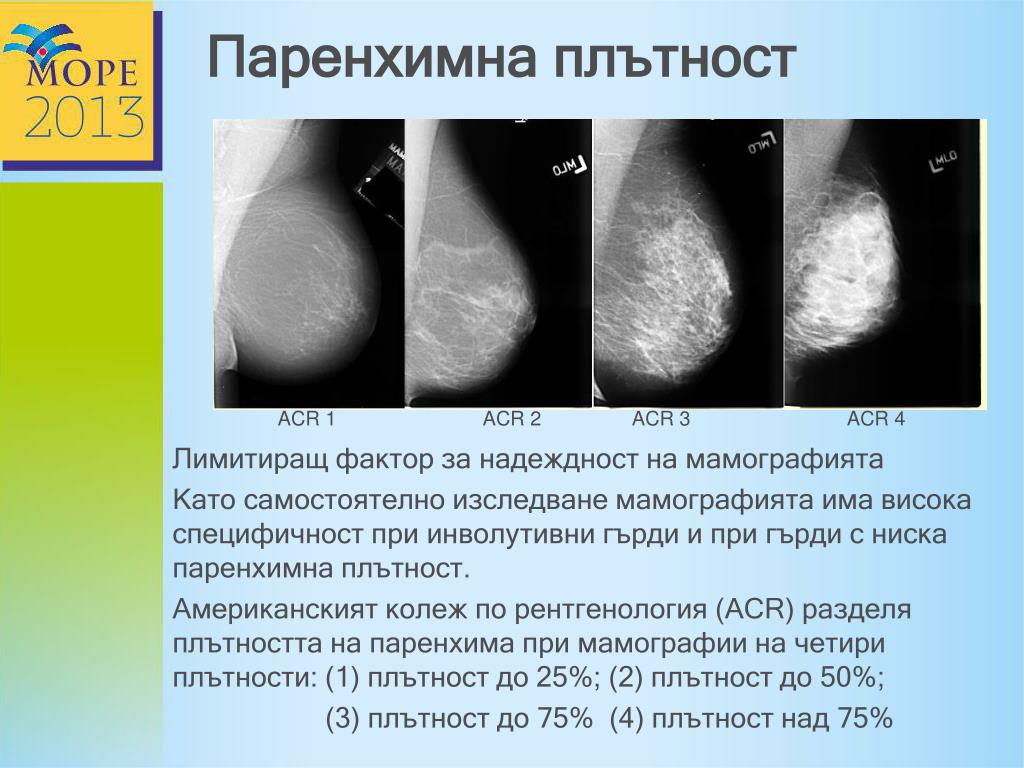 МОРЕ 2013

Паренхимна плътност

MLO

MLO

MLO

ACR 1 ACR 2 ACR 3 ACR 4

Лимитиращ фактор за надеждност на мамографията

Като самостоятелно изследване мамографията има висока специфичност при инволутивни гърди и при гърди с ниска паренхимна плътност.

Американският колеж по рентгенология (ACR) разделя плътността на паренхима при мамографии на четири плътности: (1) плътност до 25%; (2) плътност до 50%; (3) плътност до 75% (4) плътност над 75%